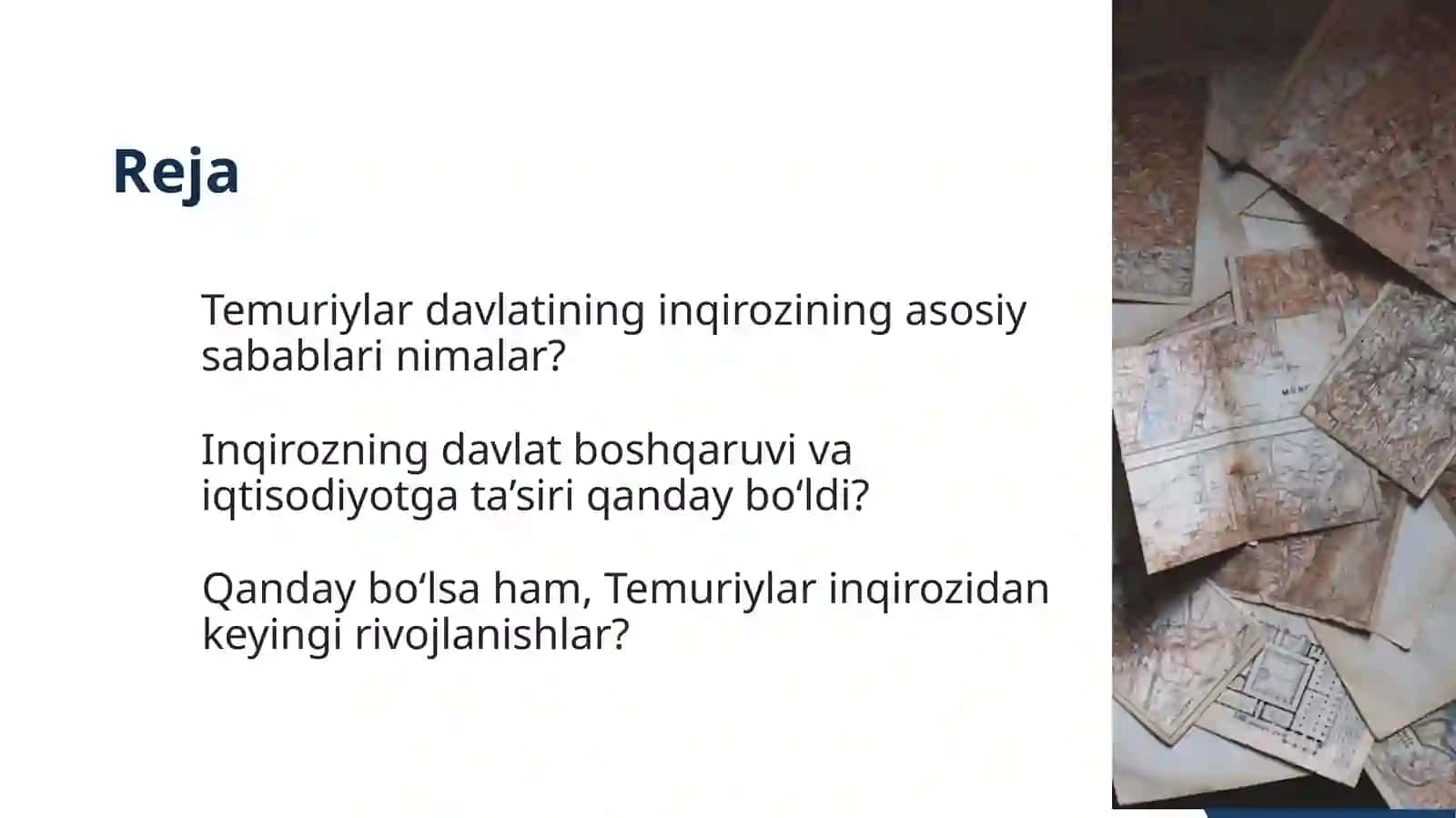 Reja

Temuriylar davlatining inqirozining asosiy sabablari nimalar?

Inqirozning davlat boshqaruvi va iqtisodiyotga ta’siri qanday bo‘ldi?

Qanday bo‘lsa ham, Temuriylar inqirozidan keyingi rivojlanishlar?